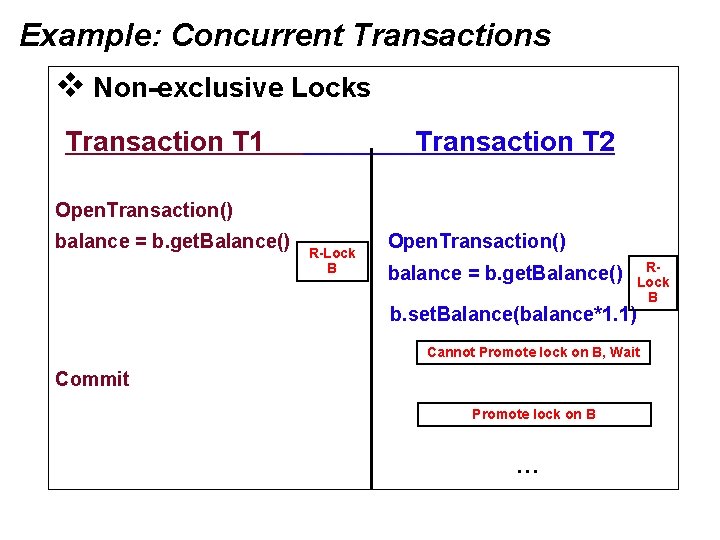 Example: Concurrent Transactions

❖ Non-exclusive Locks

Transaction T1

OpenTransaction()

balance = b.getBalance()

R-Lock B

Commit

Transaction T2

OpenTransaction()

balance = b.getBalance()

R-Lock B

b.setBalance(balance*1.1)

Cannot Promote lock on B, Wait

Promote lock on B

...